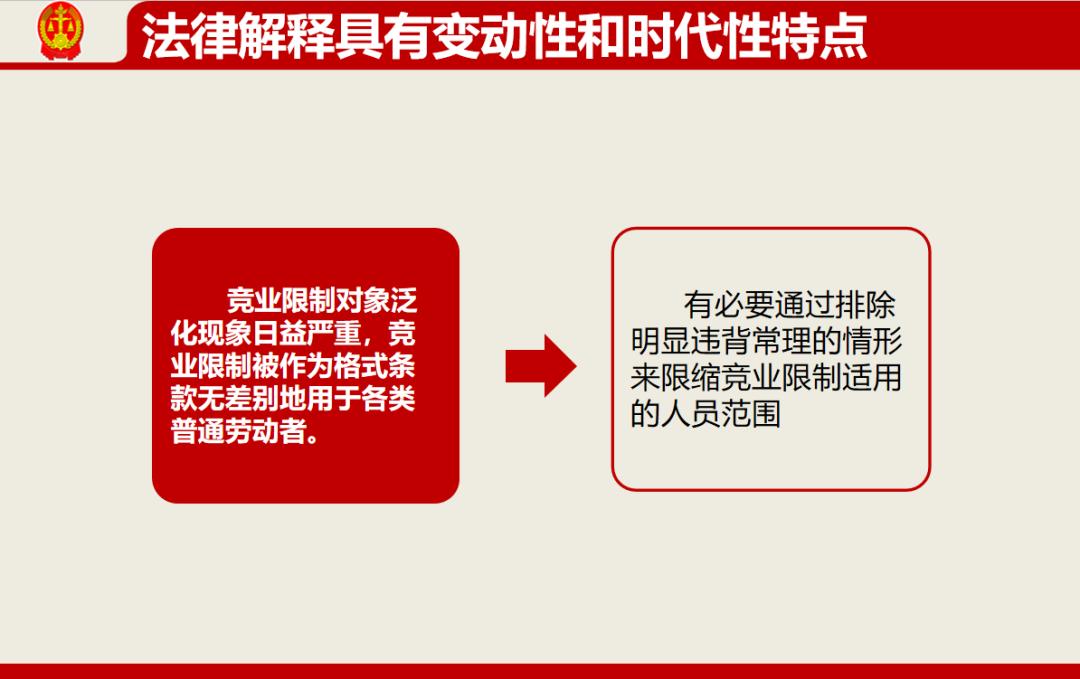 法律解释具有变动性和时代性特点

竞业限制对象泛化现象日益严重，竞业限制被作为格式条款无差别地用于各类普通劳动者。

有必要通过排除明显违背常理的情形来限缩竞业限制适用的人员范围